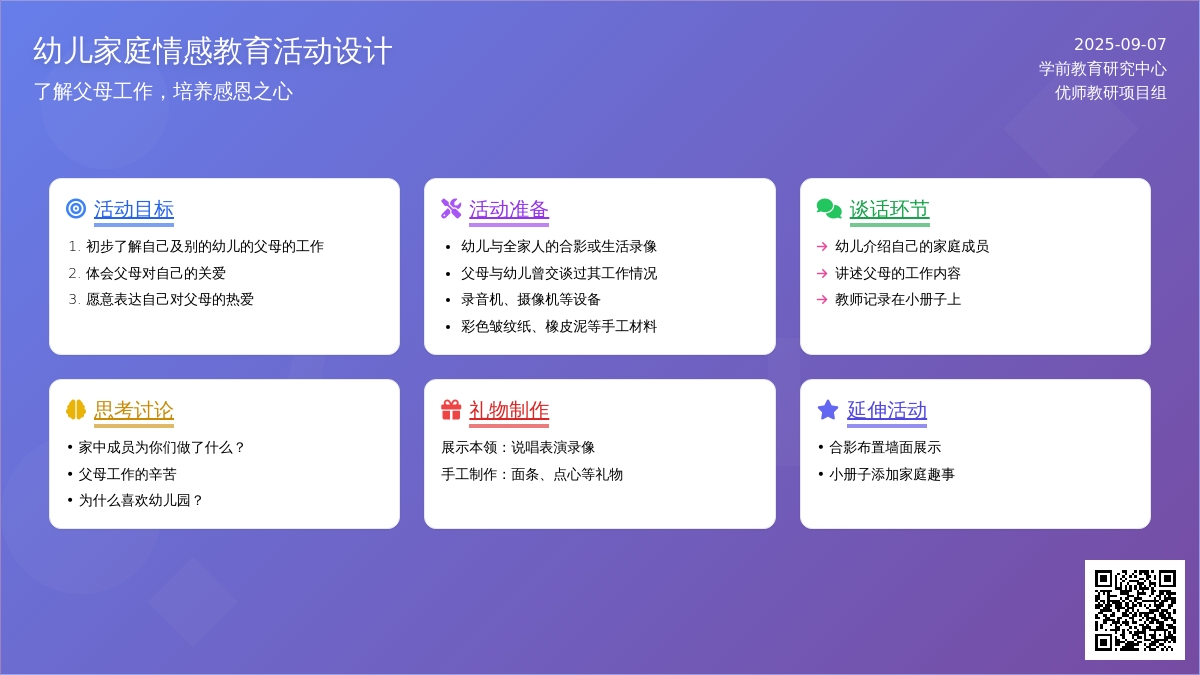 幼儿家庭情感教育活动设计
了解父母工作，培养感恩之心

2025-09-07
学前教育研究中心
优师教研项目组

活动目标
1. 初步了解自己及别的幼儿的父母的工作
2. 体会父母对自己的关爱
3. 愿意表达自己对父母的热爱

活动准备
• 幼儿与全家人的合影或生活录像
• 父母与幼儿曾交谈过其工作情况
• 录音机、摄像机等设备
• 彩色皱纹纸、橡皮泥等手工材料

谈话环节
→ 幼儿介绍自己的家庭成员
→ 讲述父母的工作内容
→ 教师记录在小册子上

思考讨论
• 家中成员为你们做了什么？
• 父母工作的辛苦
• 为什么喜欢幼儿园？

礼物制作
展示本领：说唱表演录像
手工制作：面条、点心等礼物

延伸活动
• 合影布置墙面展示
• 小册子添加家庭趣事